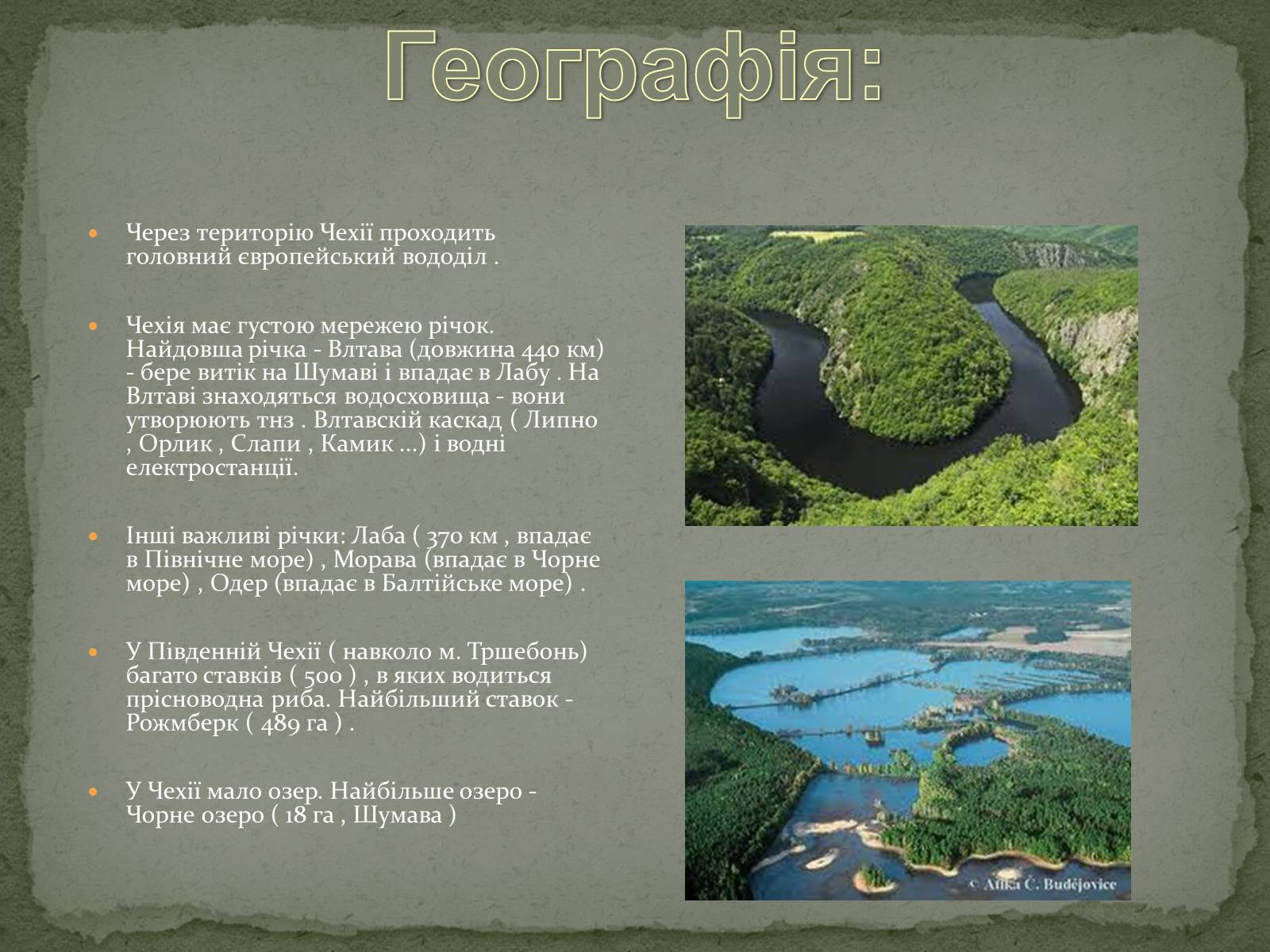 Географія:

Через територію Чехії проходить головний європейський вододіл .

Чехія має густою мережею річок. Найдовша річка - Влтава (довжина 440 км) - бере витік на Шумаві і впадає в Лабу . На Влтаві знаходяться водосховища - вони утворюють тнз . Влтавскій каскад ( Липно , Орлик , Слапи , Камик ...) і водні електростанції.

Інші важливі річки: Лаба ( 370 км , впадає в Північне море) , Морава (впадає в Чорне море) , Одер (впадає в Балтійське море) .

У Південній Чехії ( навколо м. Тршебонь) багато ставків ( 500 ) , в яких водиться прісноводна риба. Найбільший ставок - Рожмберк ( 489 га ) .

У Чехії мало озер. Найбільше озеро - Чорне озеро ( 18 га , Шумава )

© Atika Č. Budějovice